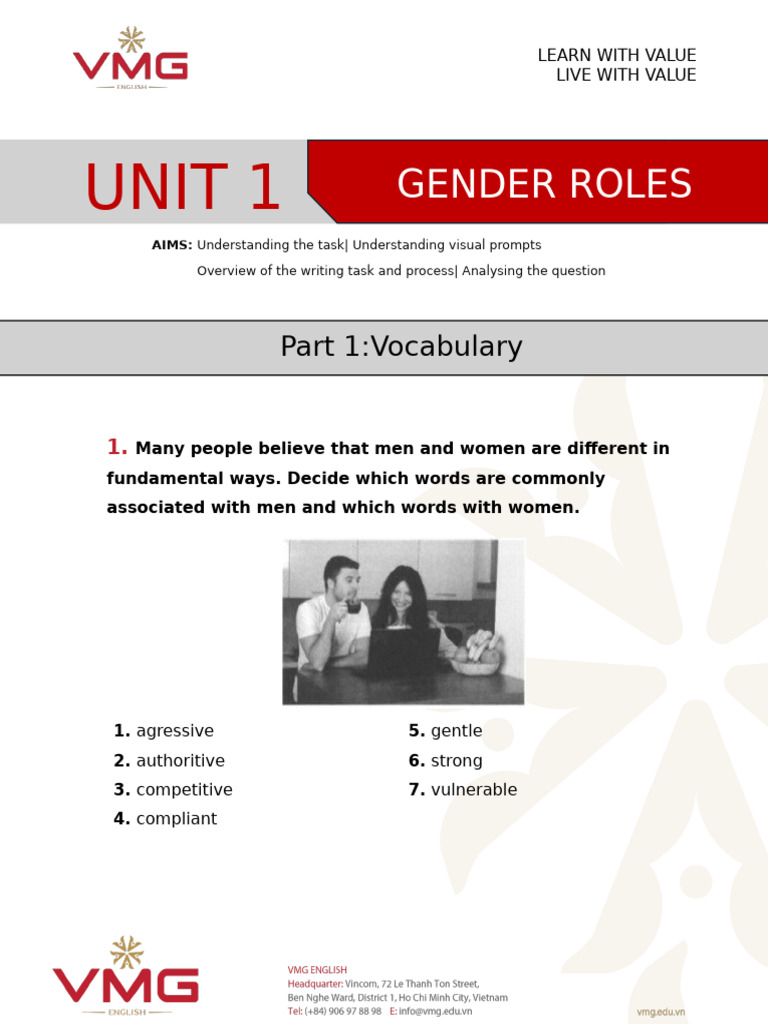 VMG
ENGLISH

LEARN WITH VALUE
LIVE WITH VALUE

UNIT 1

GENDER ROLES

AIMS: Understanding the task| Understanding visual prompts
Overview of the writing task and process| Analysing the question

Part 1:Vocabulary

1. Many people believe that men and women are different in fundamental ways. Decide which words are commonly associated with men and which words with women.

1. agressive
2. authoritive
3. competitive
4. compliant

5. gentle
6. strong
7. vulnerable

VMG
ENGLISH

VMG ENGLISH
Headquarter: Vincom, 72 Le Thanh Ton Street, Ben Nghe Ward, District 1, Ho Chi Minh City, Vietnam
Tel: (+84) 906 97 88 98 E: info@vmg.edu.vn

vmg.edu.vn